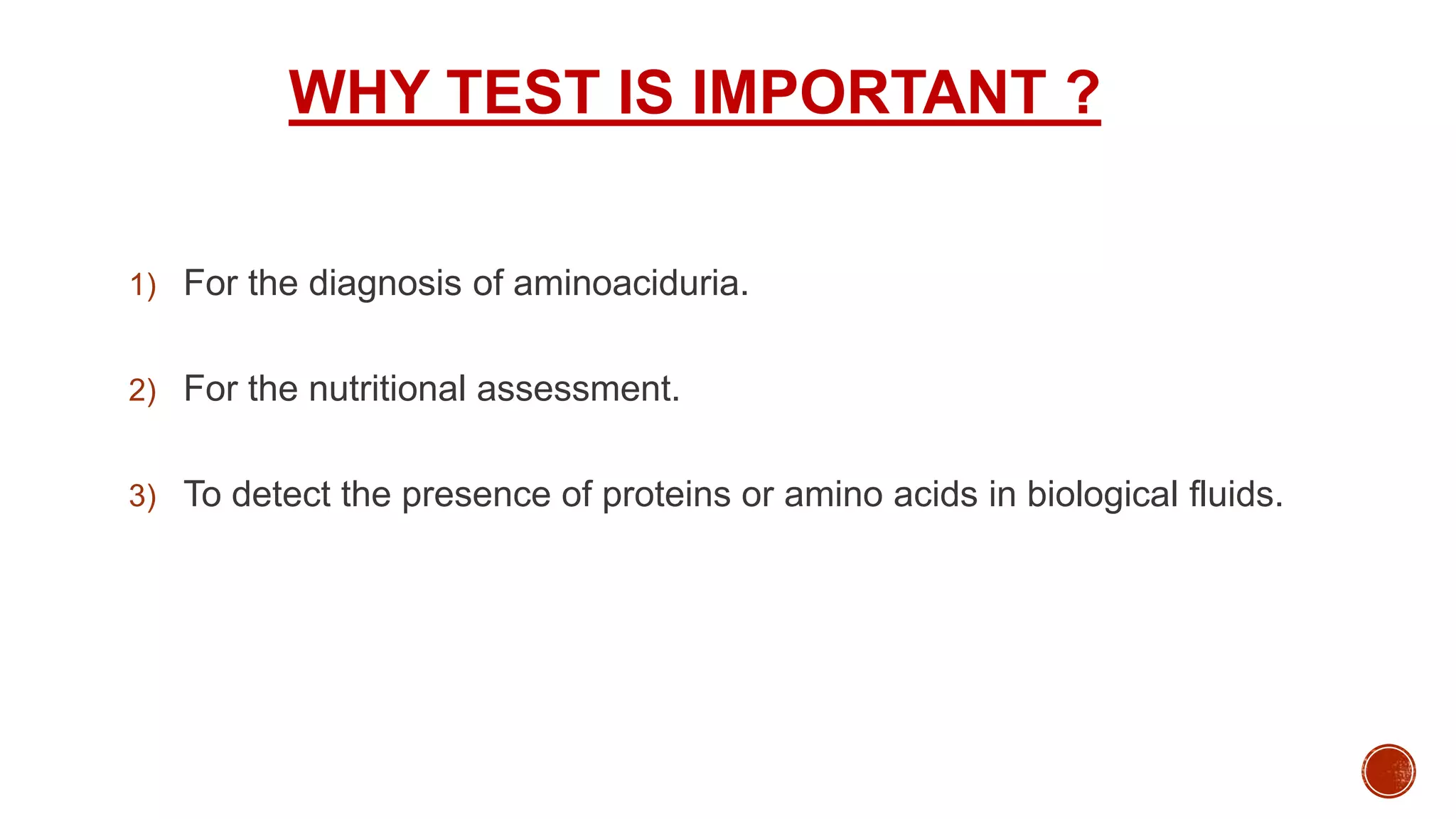 WHY TEST IS IMPORTANT ?

1) For the diagnosis of aminoaciduria.

2) For the nutritional assessment.

3) To detect the presence of proteins or amino acids in biological fluids.